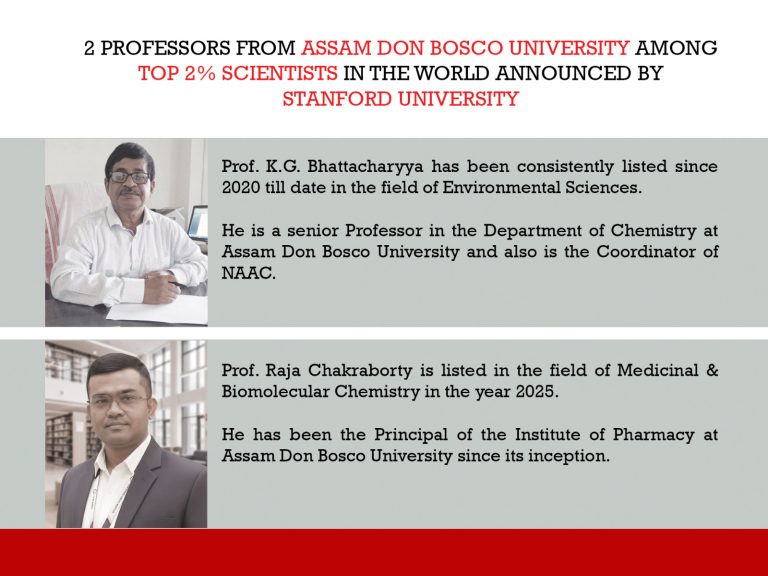 2 PROFESSORS FROM ASSAM DON BOSCO UNIVERSITY AMONG TOP 2% SCIENTISTS IN THE WORLD ANNOUNCED BY STANFORD UNIVERSITY

Prof. K.G. Bhattacharyya has been consistently listed since 2020 till date in the field of Environmental Sciences.

He is a senior Professor in the Department of Chemistry at Assam Don Bosco University and also is the Coordinator of NAAC.

Prof. Raja Chakraborty is listed in the field of Medicinal & Biomolecular Chemistry in the year 2025.

He has been the Principal of the Institute of Pharmacy at Assam Don Bosco University since its inception.